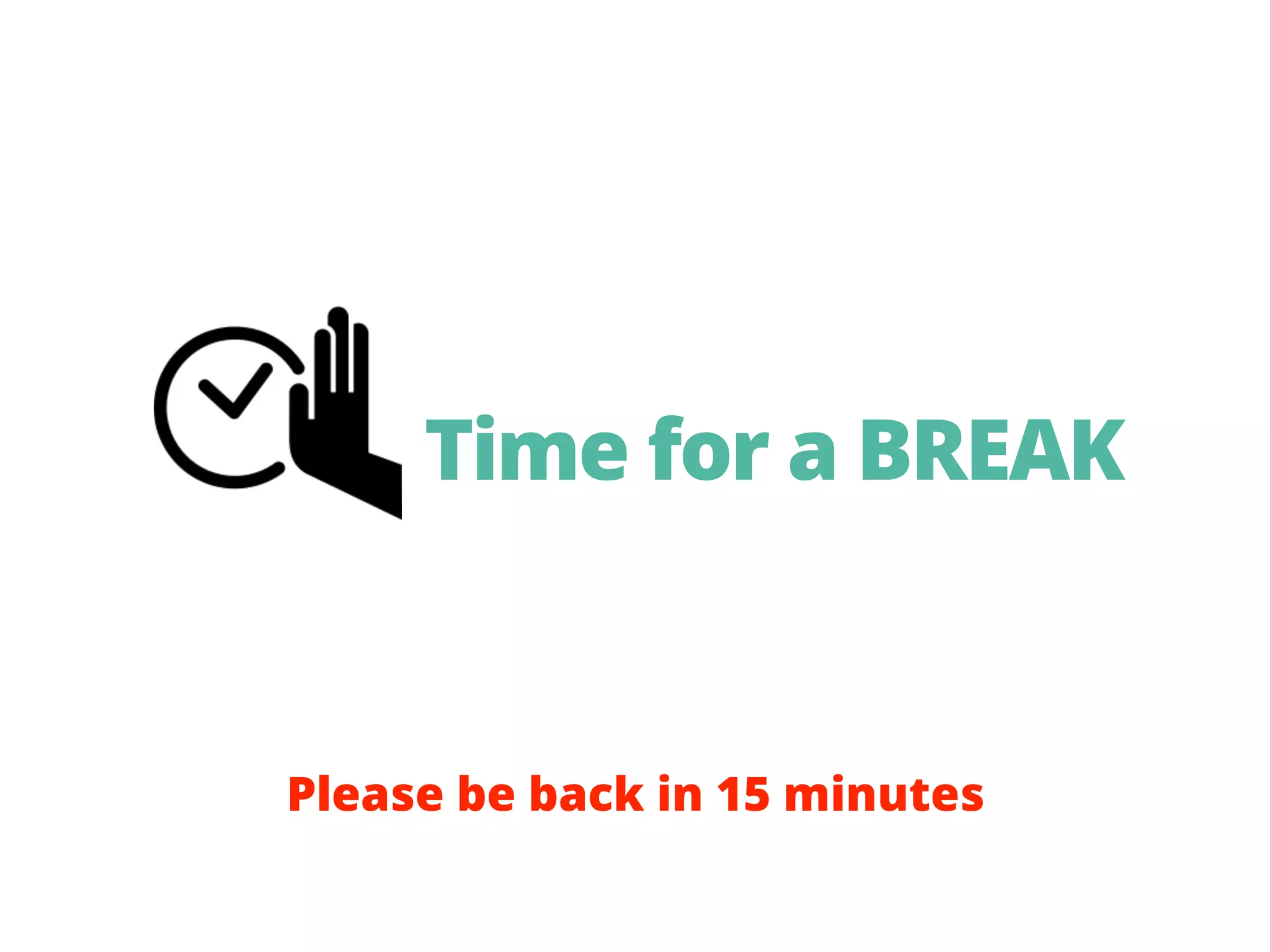 Time for a BREAK

Please be back in 15 minutes